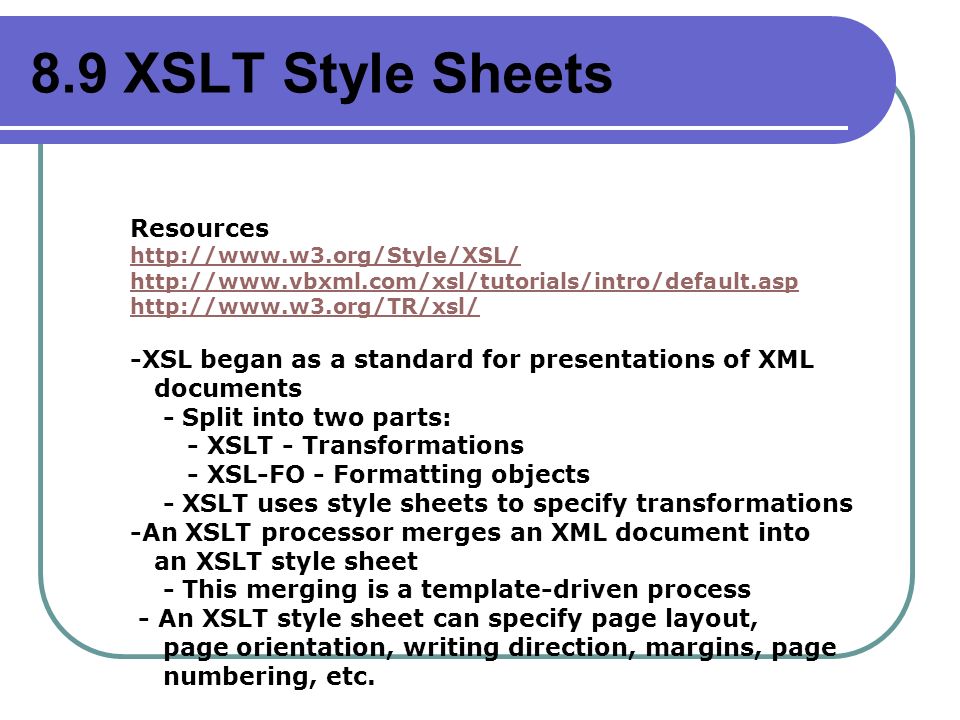 8.9 XSLT Style Sheets

Resources
http://www.w3.org/Style/XSL/
http://www.vbxml.com/xsl/tutorials/intro/default.asp
http://www.w3.org/TR/xsl/

-XSL began as a standard for presentations of XML documents
- Split into two parts:
- XSLT - Transformations
- XSL-FO - Formatting objects
- XSLT uses style sheets to specify transformations
-An XSLT processor merges an XML document into an XSLT style sheet
- This merging is a template-driven process
- An XSLT style sheet can specify page layout, page orientation, writing direction, margins, page numbering, etc.